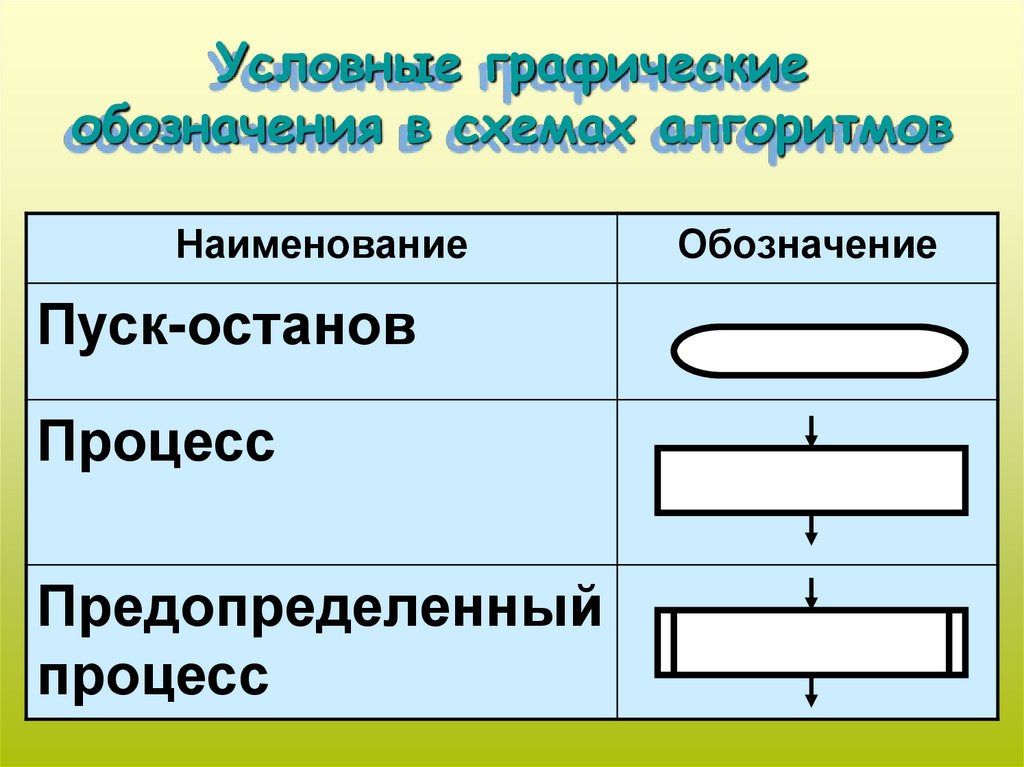 Условные графические обозначения в схемах алгоритмов

| Наименование | Обозначение |
|---|---|
| Пуск-останов | |
| Процесс | |
| Предопределенный процесс | |